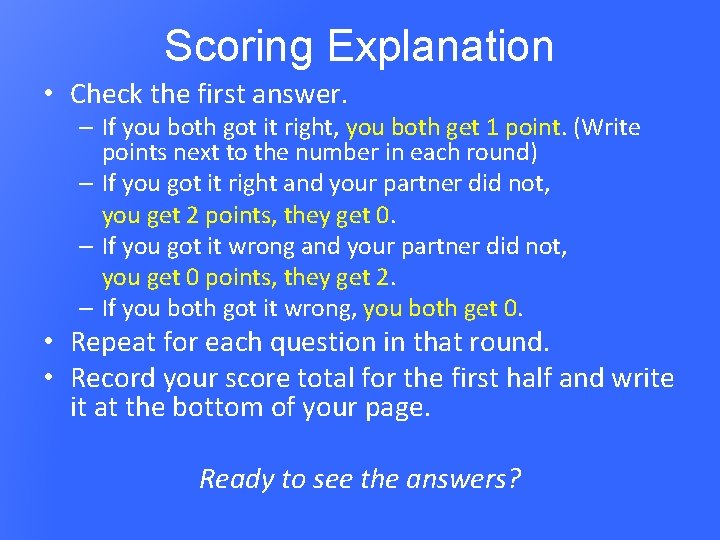 Scoring Explanation

• Check the first answer.
– If you both got it right, you both get 1 point. (Write points next to the number in each round)
– If you got it right and your partner did not, you get 2 points, they get 0.
– If you got it wrong and your partner did not, you get 0 points, they get 2.
– If you both got it wrong, you both get 0.
• Repeat for each question in that round.
• Record your score total for the first half and write it at the bottom of your page.

Ready to see the answers?